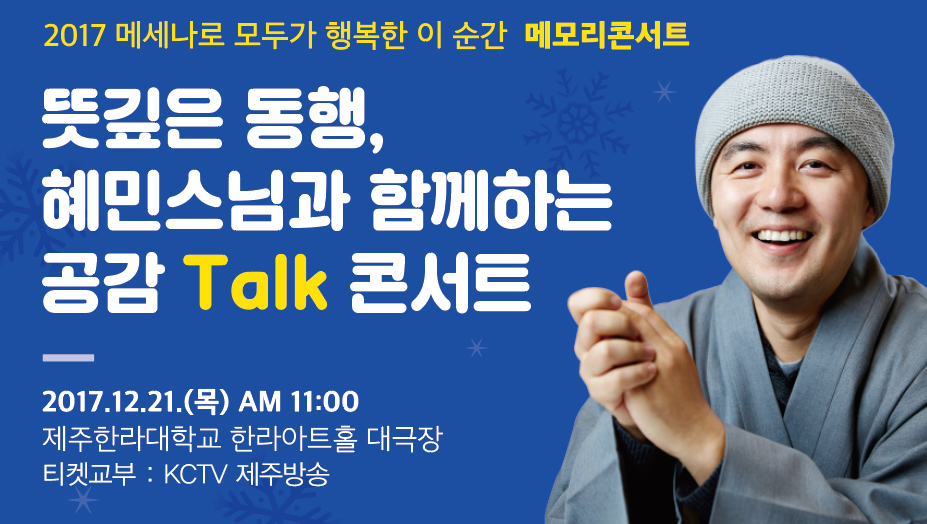 2017 메세나로 모두가 행복한 이 순간 메모리콘서트

뜻깊은 동행,
혜민스님과 함께하는
공감 Talk 콘서트

2017.12.21.(목) AM 11:00
제주한라대학교 한라아트홀 대극장
티켓교부 : KCTV 제주방송